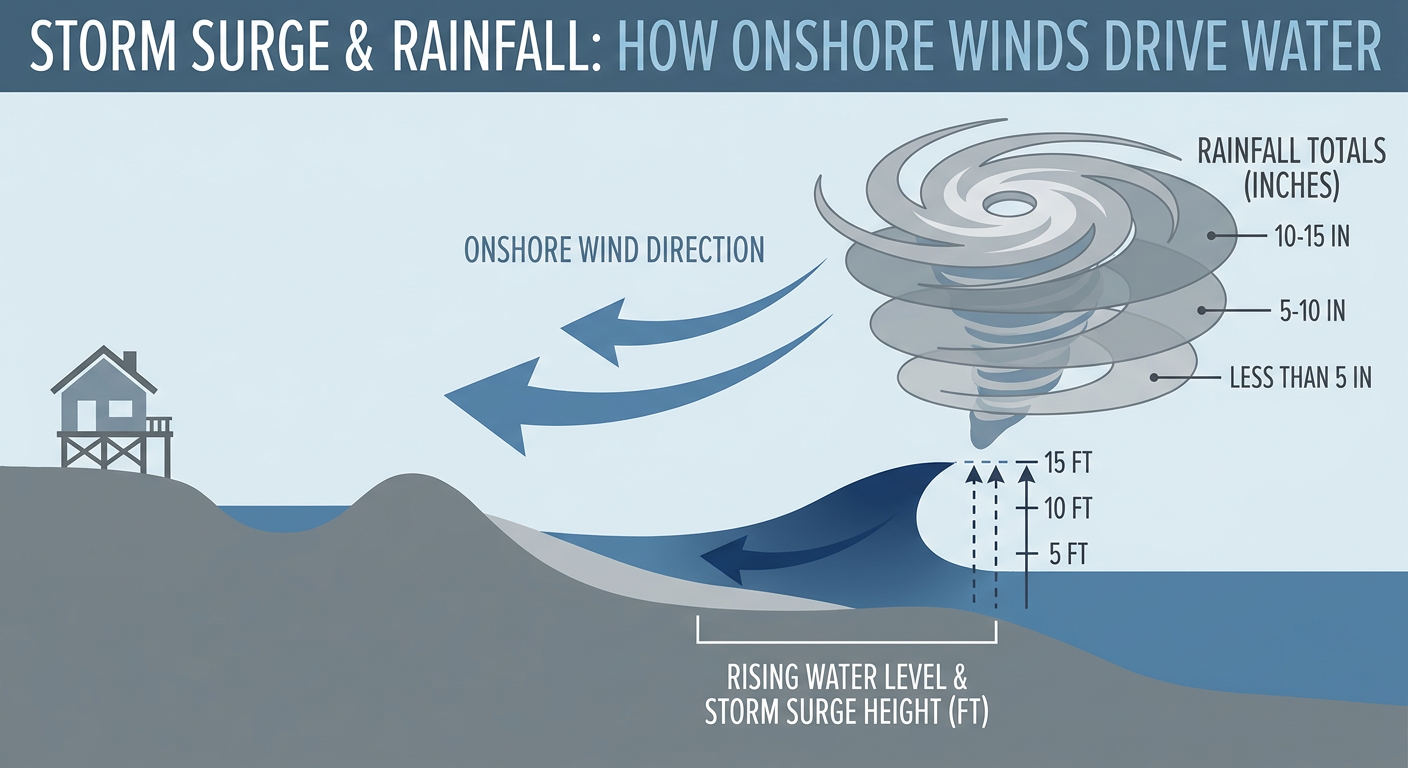 STORM SURGE & RAINFALL: HOW ONSHORE WINDS DRIVE WATER

ONSHORE WIND DIRECTION

RAINFALL TOTALS (INCHES)

10-15 IN

5-10 IN

LESS THAN 5 IN

15 FT

10 FT

5 FT

RISING WATER LEVEL & STORM SURGE HEIGHT (FT)